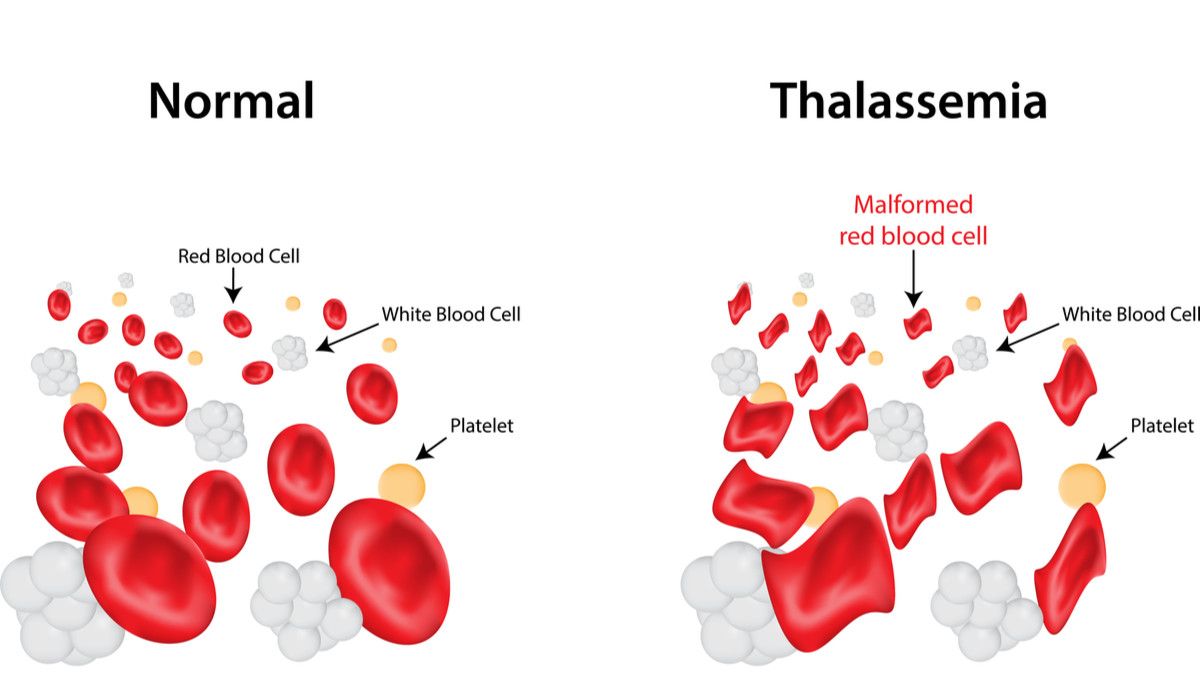 Normal

Red Blood Cell

White Blood Cell

Platelet

Thalassemia

Malformed red blood cell

White Blood Cell

Platelet